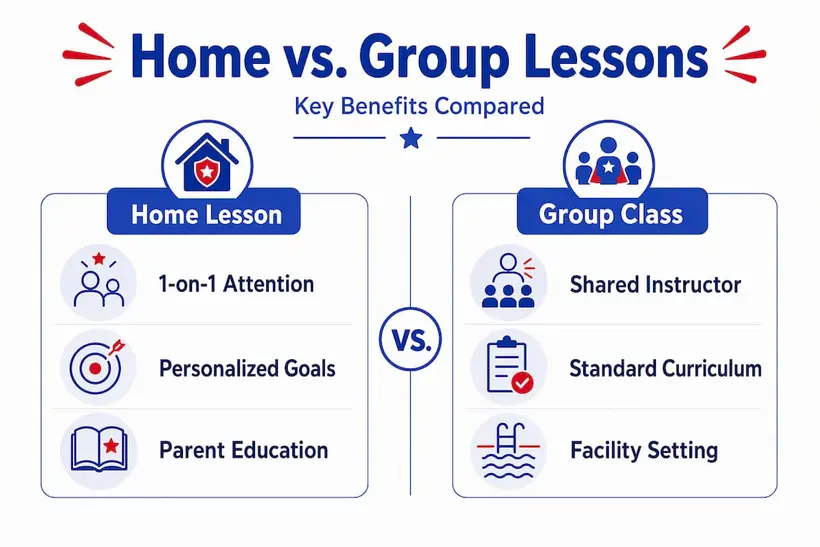 Home vs. Group Lessons

Key Benefits Compared

Home Lesson

1-on-1 Attention

Personalized Goals

Parent Education

VS.

Group Class

Shared Instructor

Standard Curriculum

Facility Setting